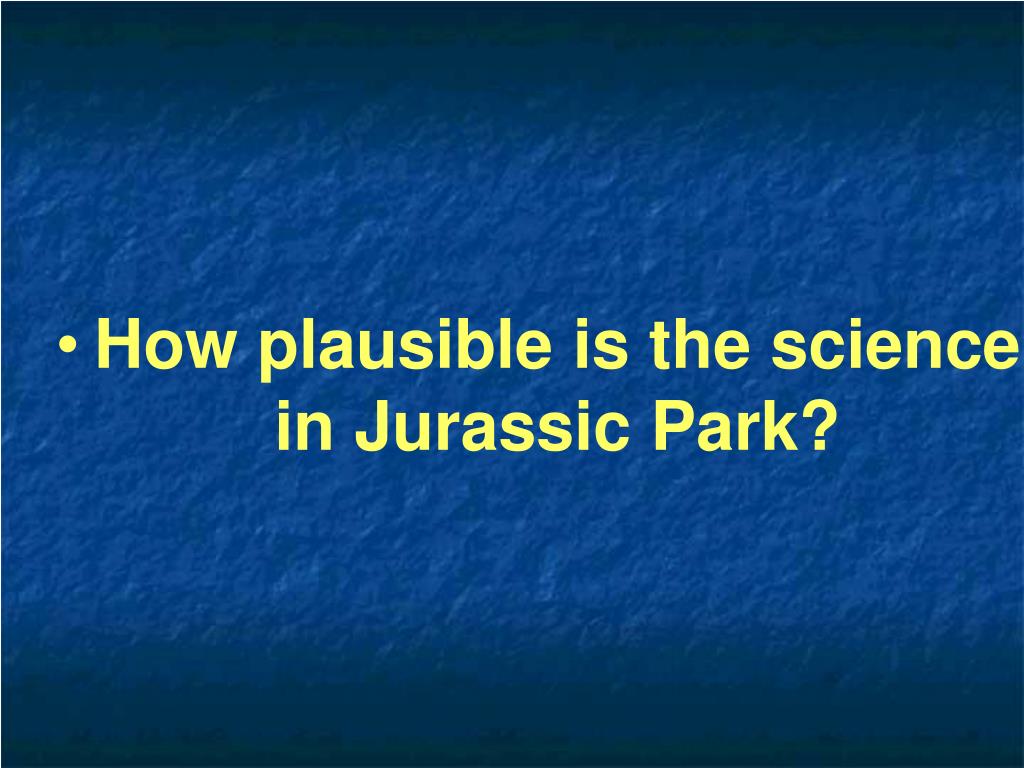 • How plausible is the science in Jurassic Park?